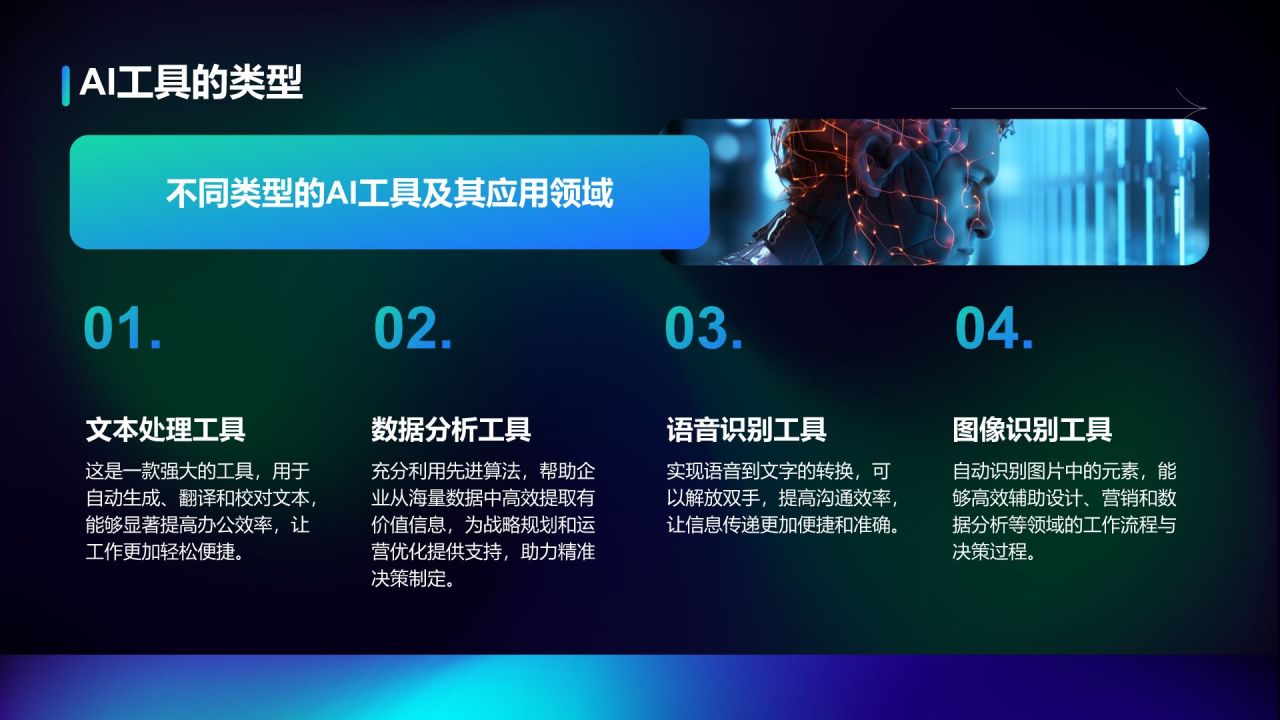 AI工具的类型

不同类型的AI工具及其应用领域

01.

文本处理工具

这是一款强大的工具，用于自动生成、翻译和校对文本，能够显著提高办公效率，让工作更加轻松便捷。

02.

数据分析工具

充分利用先进算法，帮助企业从海量数据中高效提取有价值信息，为战略规划和运营优化提供支持，助力精准决策制定。

03.

语音识别工具

实现语音到文字的转换，可以解放双手，提高沟通效率，让信息传递更加便捷和准确。

04.

图像识别工具

自动识别图片中的元素，能够高效辅助设计、营销和数据分析等领域的工作流程与决策过程。